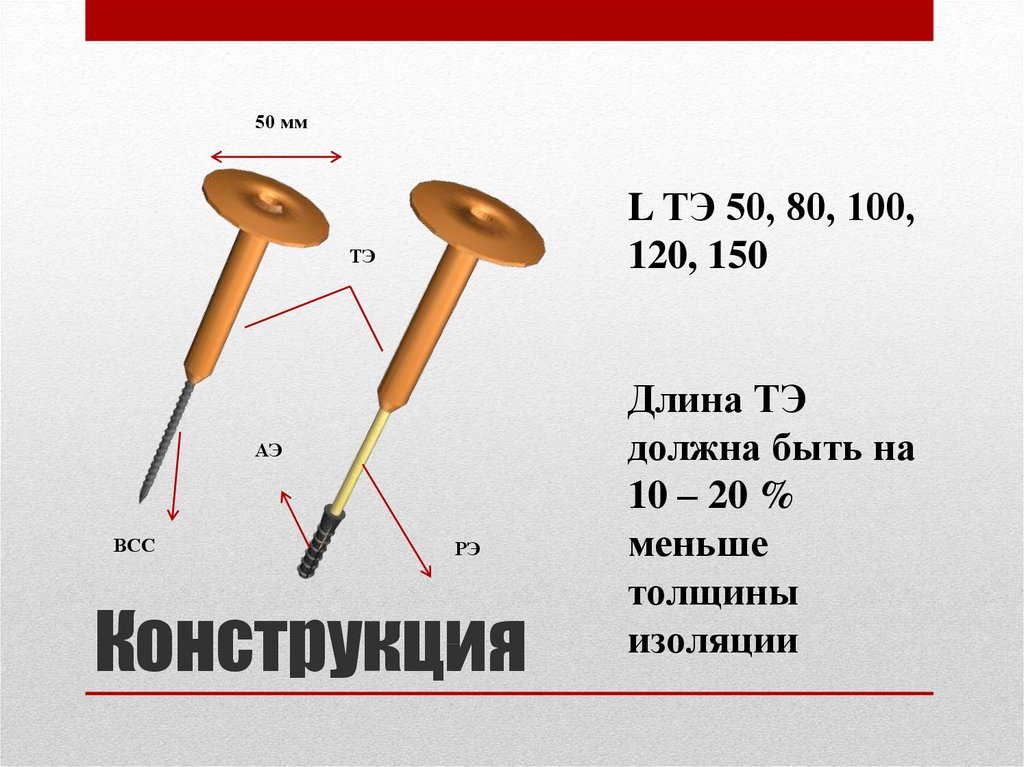 50 мм

ТЭ

АЭ

ВСС

РЭ

L ТЭ 50, 80, 100, 120, 150

Длина ТЭ должна быть на 10 – 20 % меньше толщины изоляции

Конструкция